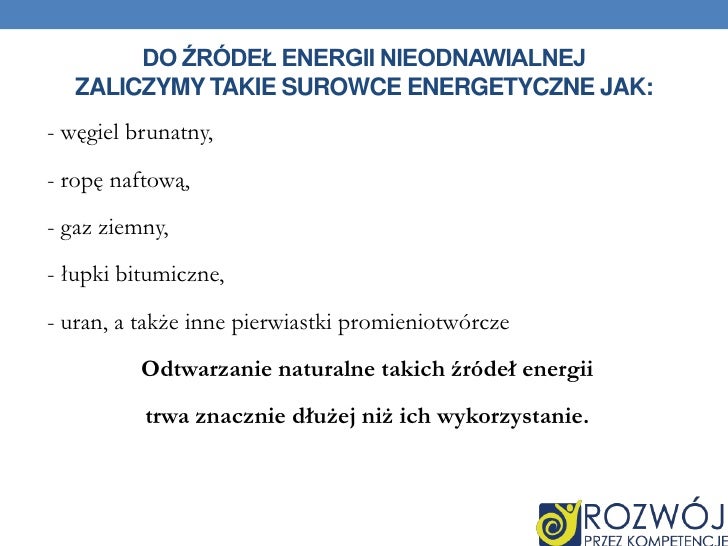 DO ŹRÓDEŁ ENERGII NIEODNAWIALNEJ ZALICZYMY TAKIE SUROWCE ENERGETYCZNE JAK:

- węgiel brunatny,

- ropę naftową,

- gaz ziemny,

- łupki bitumiczne,

- uran, a także inne pierwiastki promieniotwórcze

Odtwarzanie naturalne takich źródeł energii

trwa znacznie dłużej niż ich wykorzystanie.

ROZWÓJ
PRZEZ KOMPETENCJE